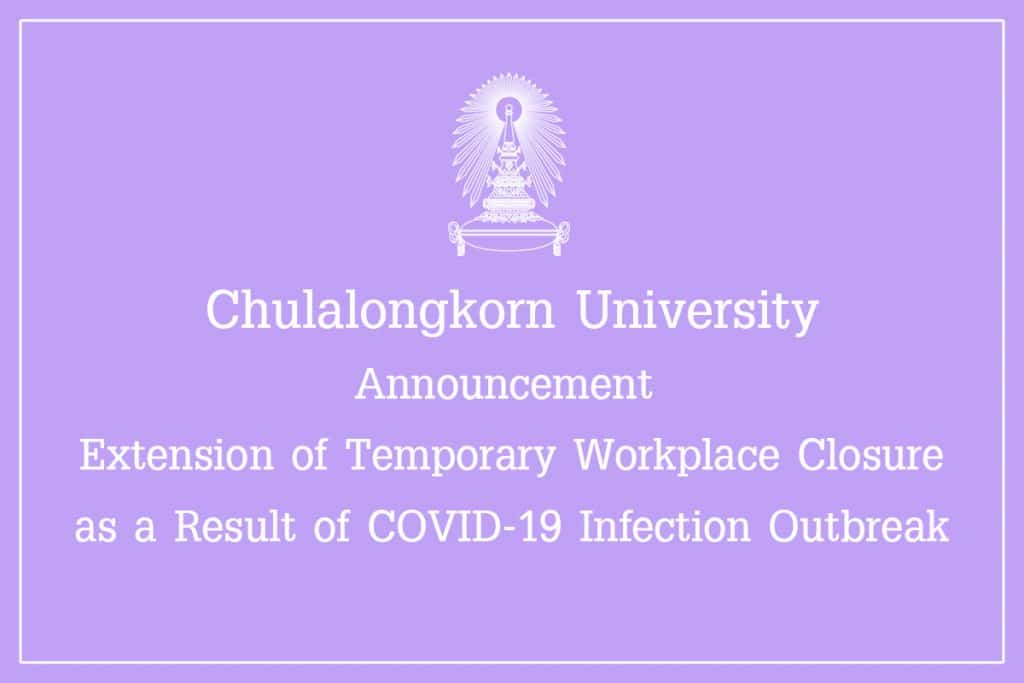 Chulalongkorn University

Announcement

Extension of Temporary Workplace Closure as a Result of COVID-19 Infection Outbreak